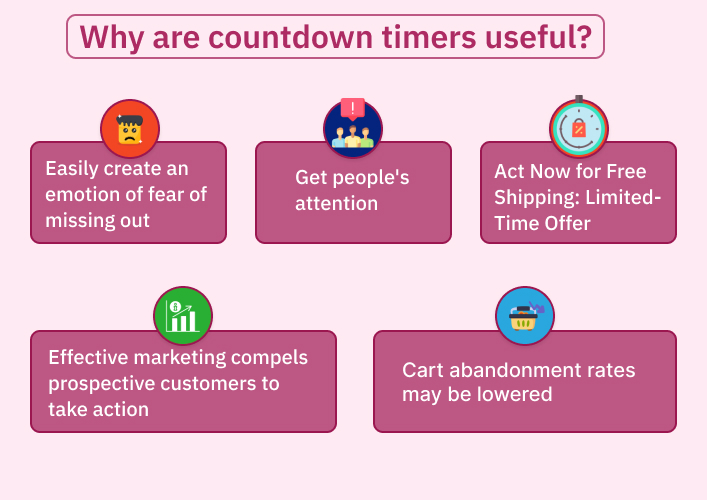 Why are countdown timers useful?

Easily create an emotion of fear of missing out

Get people's attention

Act Now for Free Shipping: Limited-Time Offer

Effective marketing compels prospective customers to take action

Cart abandonment rates may be lowered